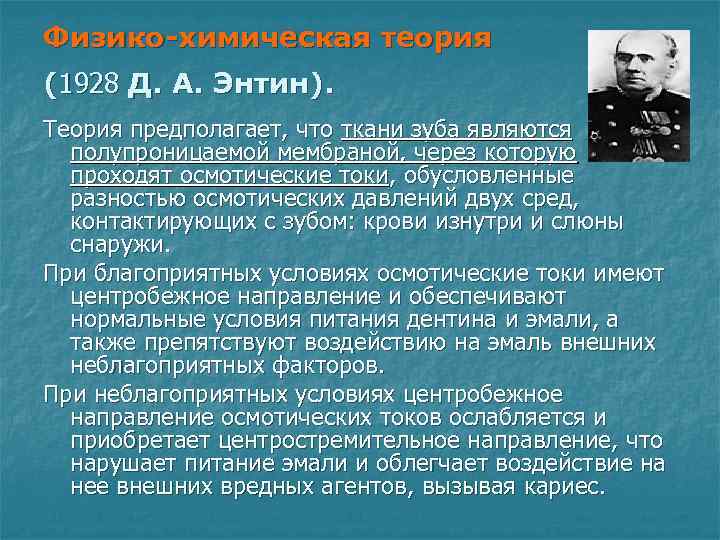 Физико-химическая теория

(1928 Д. А. Энтин).

Теория предполагает, что ткани зуба являются полупроницаемой мембраной, через которую проходят осмотические токи, обусловленные разностью осмотических давлений двух сред, контактирующих с зубом: крови изнутри и слюны снаружи.

При благоприятных условиях осмотические токи имеют центробежное направление и обеспечивают нормальные условия питания дентина и эмали, а также препятствуют воздействию на эмаль внешних неблагоприятных факторов.

При неблагоприятных условиях центробежное направление осмотических токов ослабляется и приобретает центростремительное направление, что нарушает питание эмали и облегчает воздействие на нее внешних вредных агентов, вызывая кариес.